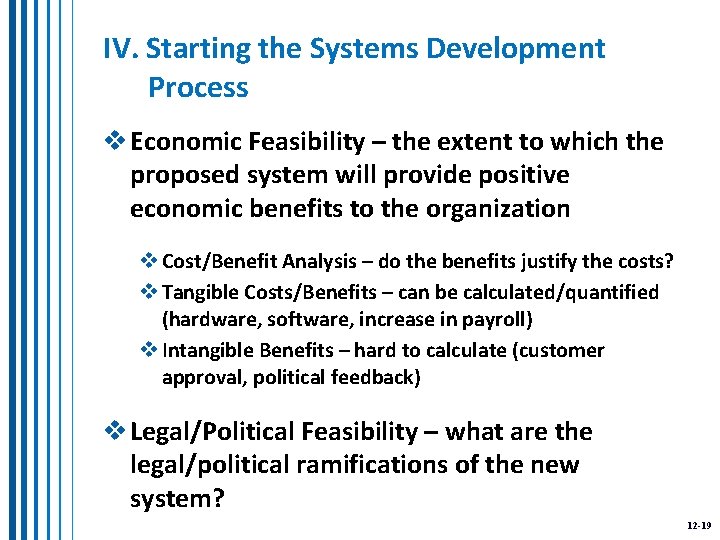 IV. Starting the Systems Development Process

❖ Economic Feasibility – the extent to which the proposed system will provide positive economic benefits to the organization

❖ Cost/Benefit Analysis – do the benefits justify the costs?
❖ Tangible Costs/Benefits – can be calculated/quantified (hardware, software, increase in payroll)
❖ Intangible Benefits – hard to calculate (customer approval, political feedback)

❖ Legal/Political Feasibility – what are the legal/political ramifications of the new system?

12-19